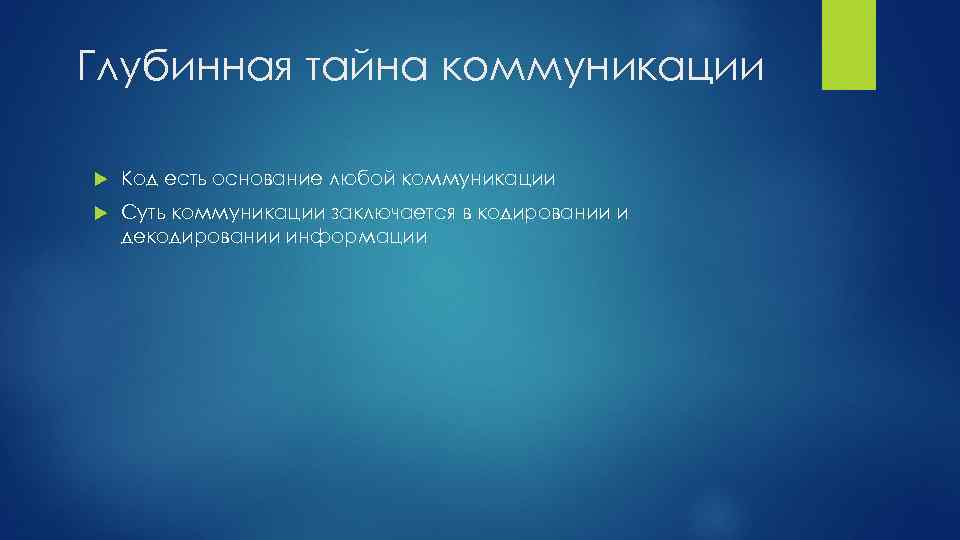 Глубинная тайна коммуникации

Код есть основание любой коммуникации

Суть коммуникации заключается в кодировании и декодировании информации